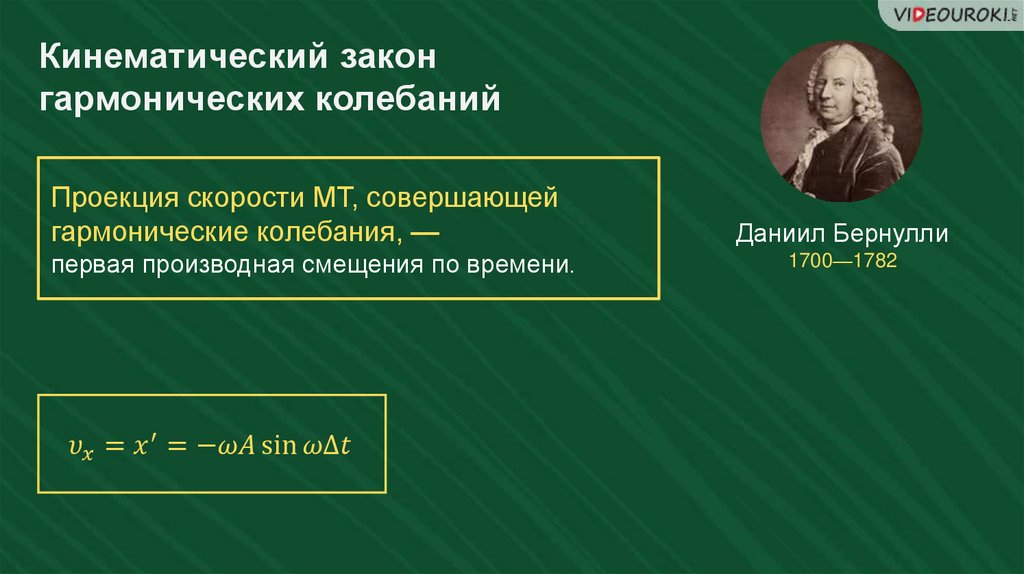 VIDEOUROKI.net

Кинематический закон гармонических колебаний

Проекция скорости МТ, совершающей гармонические колебания, — первая производная смещения по времени.

Даниил Бернулли
1700—1782

$v_x = x' = -\omega A \sin \omega \Delta t$